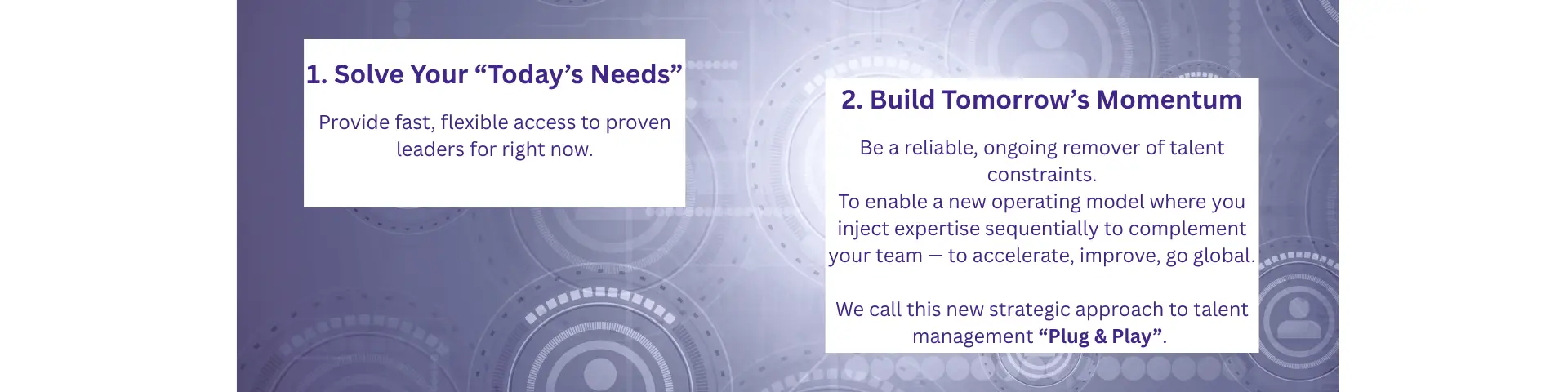 1. Solve Your "Today's Needs"

Provide fast, flexible access to proven leaders for right now.

2. Build Tomorrow's Momentum

Be a reliable, ongoing remover of talent constraints.
To enable a new operating model where you inject expertise sequentially to complement your team — to accelerate, improve, go global.

We call this new strategic approach to talent management "Plug & Play".